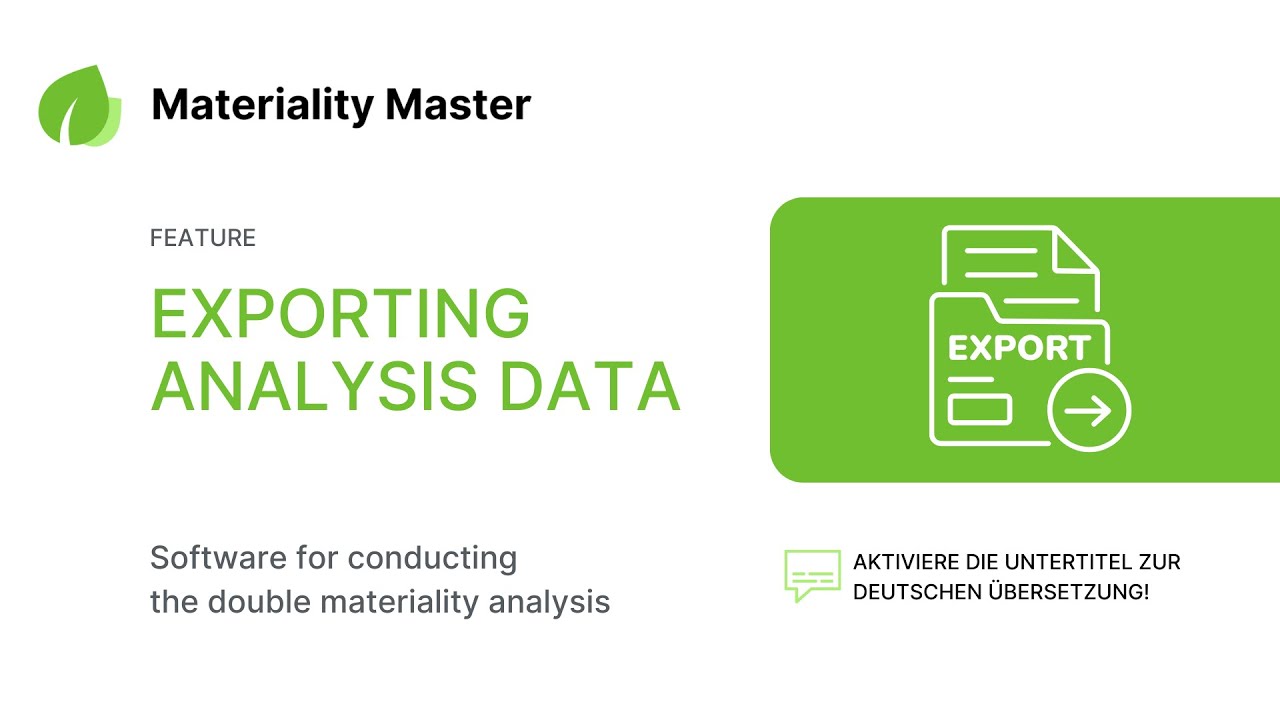 Materiality Master

FEATURE

EXPORTING ANALYSIS DATA

EXPORT

Software for conducting the double materiality analysis

AKTIVIERE DIE UNTERTITEL ZUR DEUTSCHEN ÜBERSETZUNG!